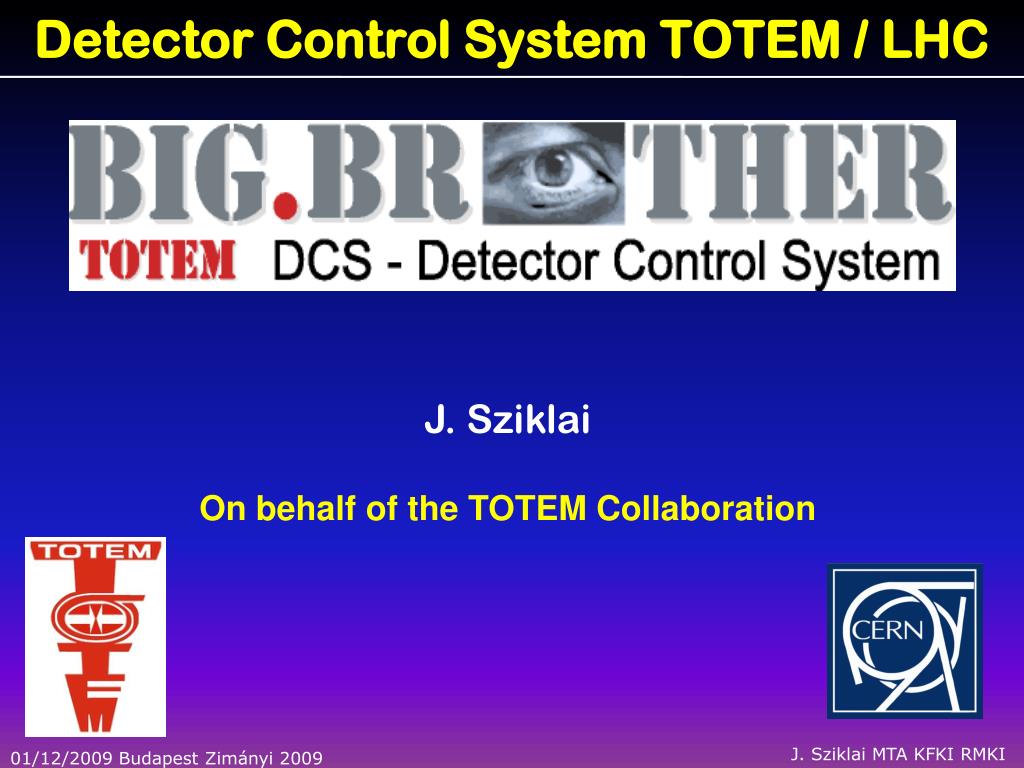 Detector Control System TOTEM / LHC

BIG.BR THER
TOTEM DCS - Detector Control System

J. Sziklai

On behalf of the TOTEM Collaboration

TOTEM

CERN

01/12/2009 Budapest Zimányi 2009

J. Sziklai MTA KFKI RMKI